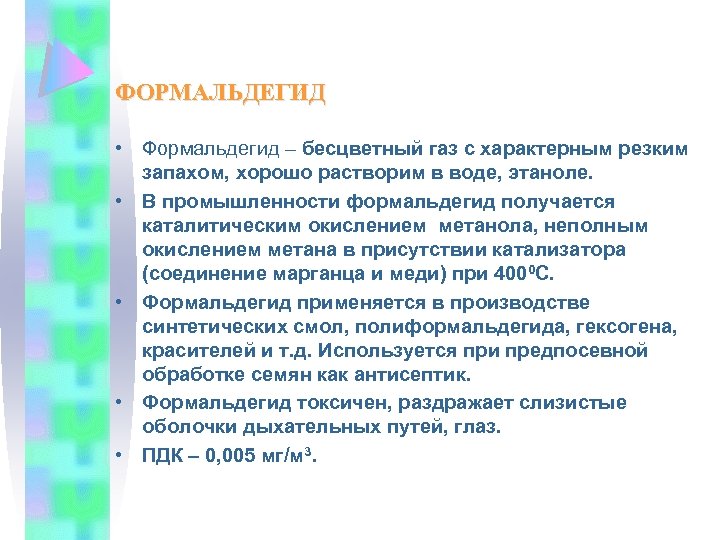 ФОРМАЛЬДЕГИД

• Формальдегид – бесцветный газ с характерным резким запахом, хорошо растворим в воде, этаноле.
• В промышленности формальдегид получается каталитическим окислением метанола, неполным окислением метана в присутствии катализатора (соединение марганца и меди) при $400^0$С.
• Формальдегид применяется в производстве синтетических смол, полиформальдегида, гексогена, красителей и т.д. Используется при предпосевной обработке семян как антисептик.
• Формальдегид токсичен, раздражает слизистые оболочки дыхательных путей, глаз.
• ПДК – 0,005 мг/м$^3$.